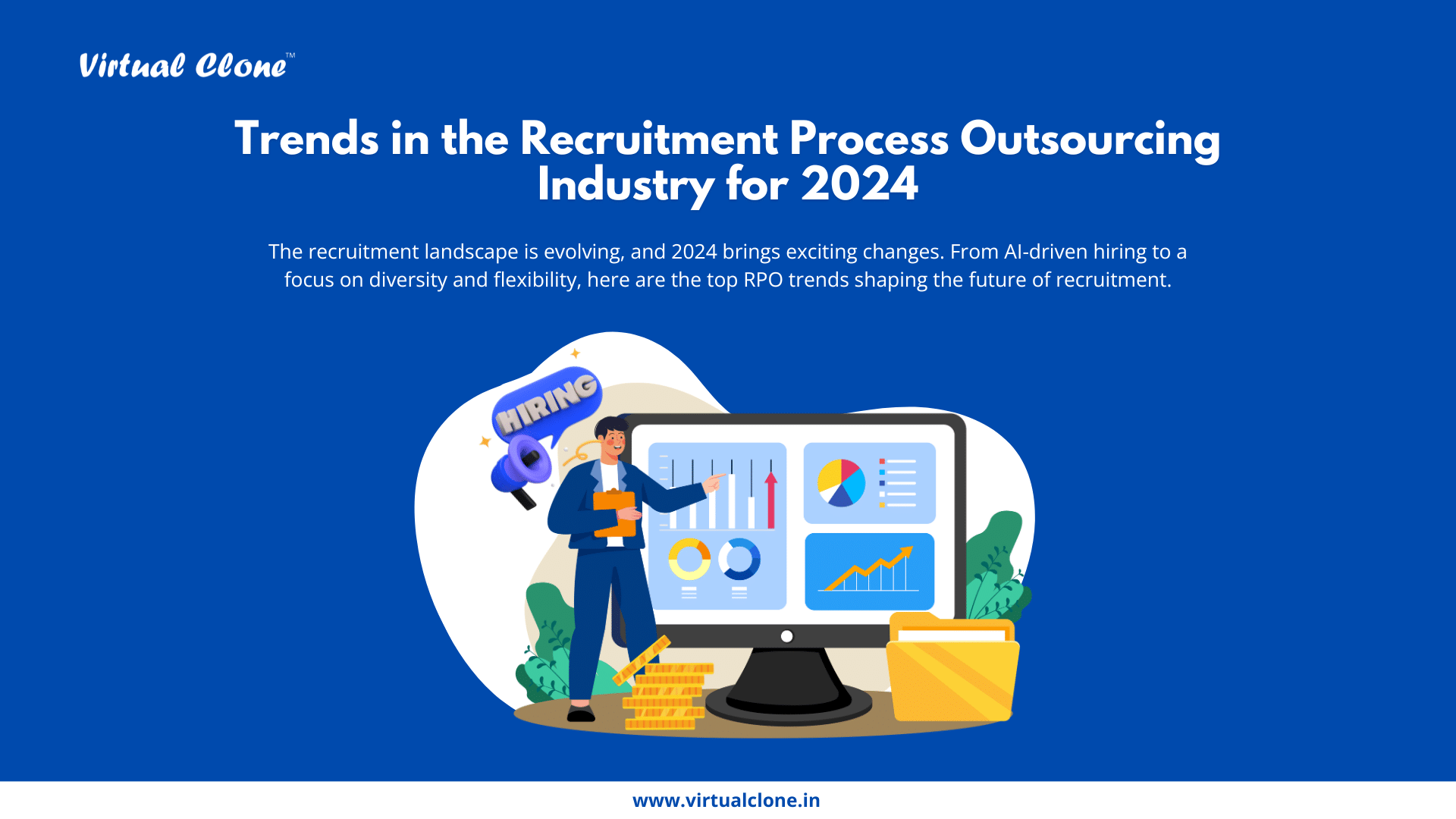 Virtual Clone™

Trends in the Recruitment Process Outsourcing Industry for 2024

The recruitment landscape is evolving, and 2024 brings exciting changes. From AI-driven hiring to a focus on diversity and flexibility, here are the top RPO trends shaping the future of recruitment.

HIRING

www.virtualclone.in